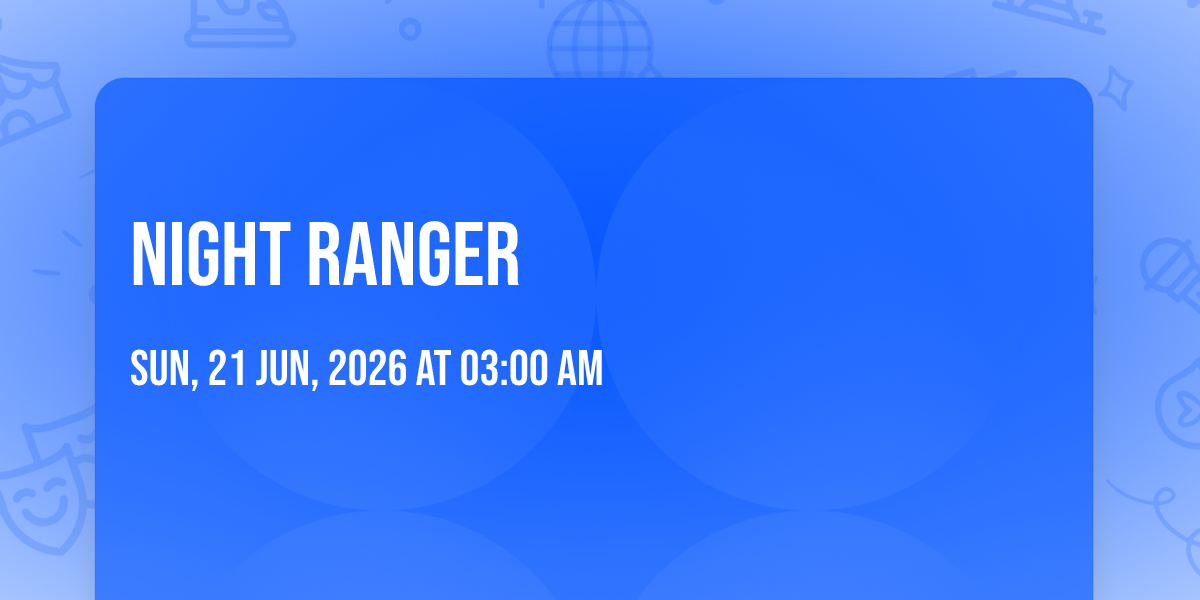 NIGHT RANGER

SUN, 21 JUN, 2026 AT 03:00 AM